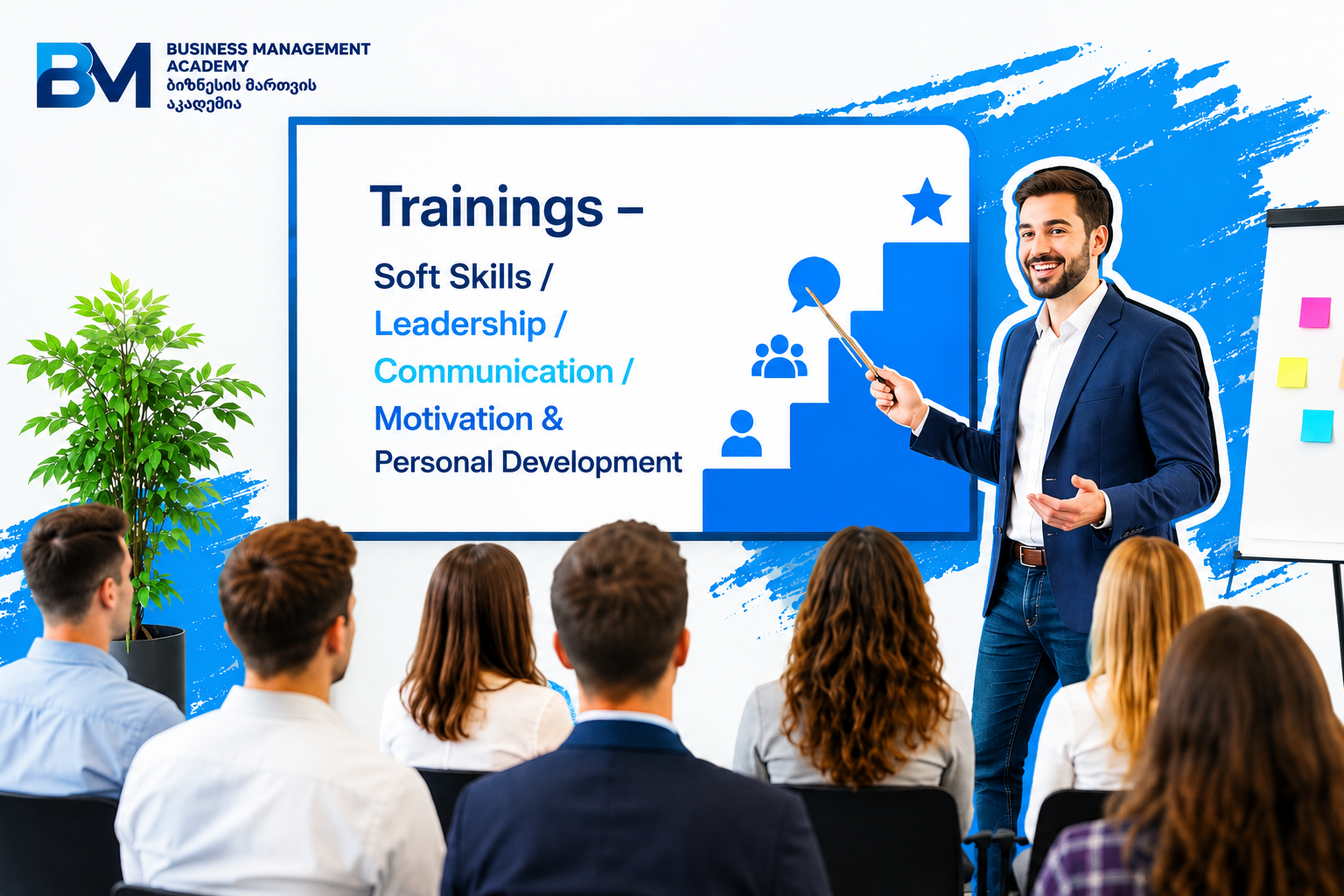 BM
BUSINESS MANAGEMENT ACADEMY
ბიზნესის მართვის აკადემია

Trainings –
Soft Skills /
Leadership /
Communication /
Motivation &
Personal Development